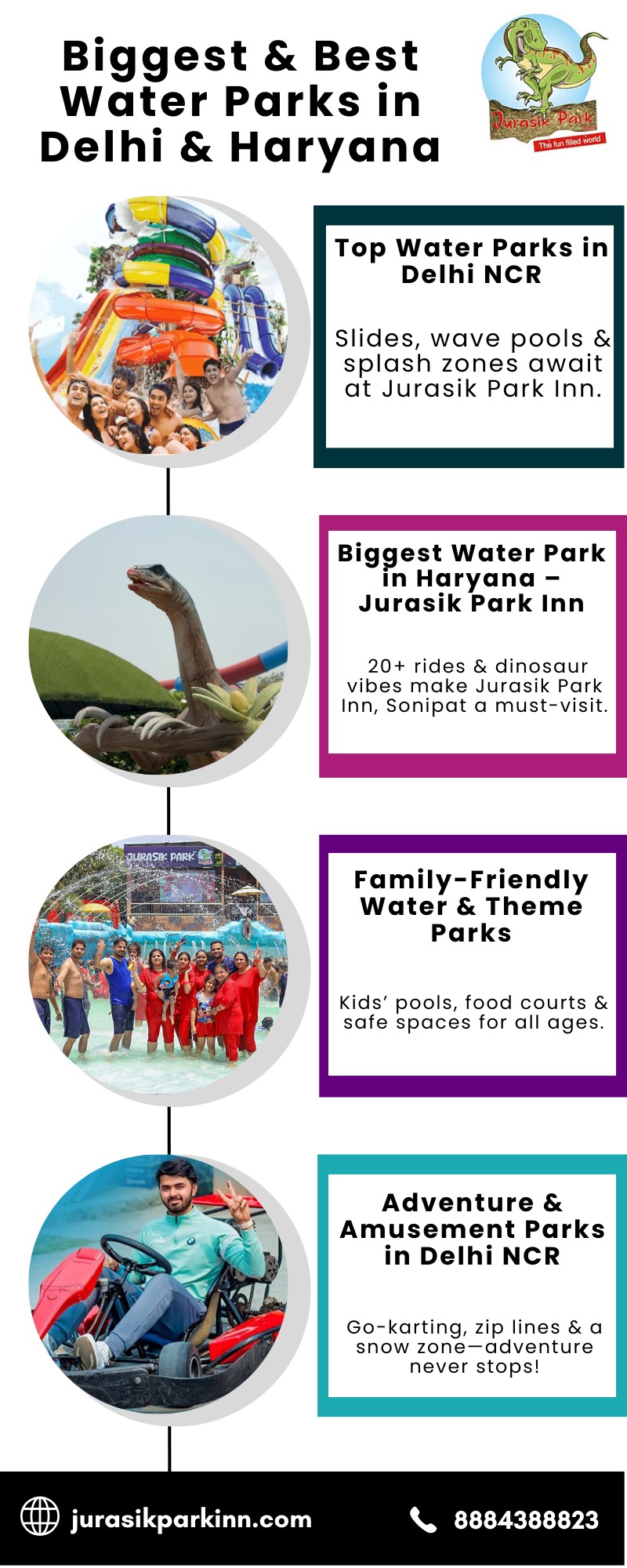 Biggest & Best Water Parks in Delhi & Haryana

Jurasik Park Inn
The fun filled world

Top Water Parks in Delhi NCR

Slides, wave pools & splash zones await at Jurasik Park Inn.

Biggest Water Park in Haryana – Jurasik Park Inn

20+ rides & dinosaur vibes make Jurasik Park Inn, Sonipat a must-visit.

JURASIK PARK

Family-Friendly Water & Theme Parks

Kids' pools, food courts & safe spaces for all ages.

Adventure & Amusement Parks in Delhi NCR

Go-karting, zip lines & a snow zone—adventure never stops!

jurasikparkinn.com

8884388823